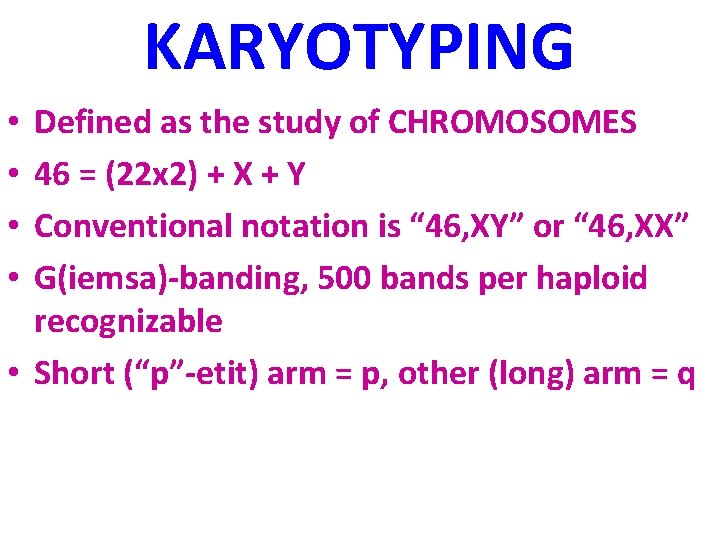 KARYOTYPING

• Defined as the study of CHROMOSOMES
• 46 = (22x2) + X + Y
• Conventional notation is “46,XY” or “46,XX”
• G(iemsa)-banding, 500 bands per haploid recognizable
• Short (“p”-etit) arm = p, other (long) arm = q